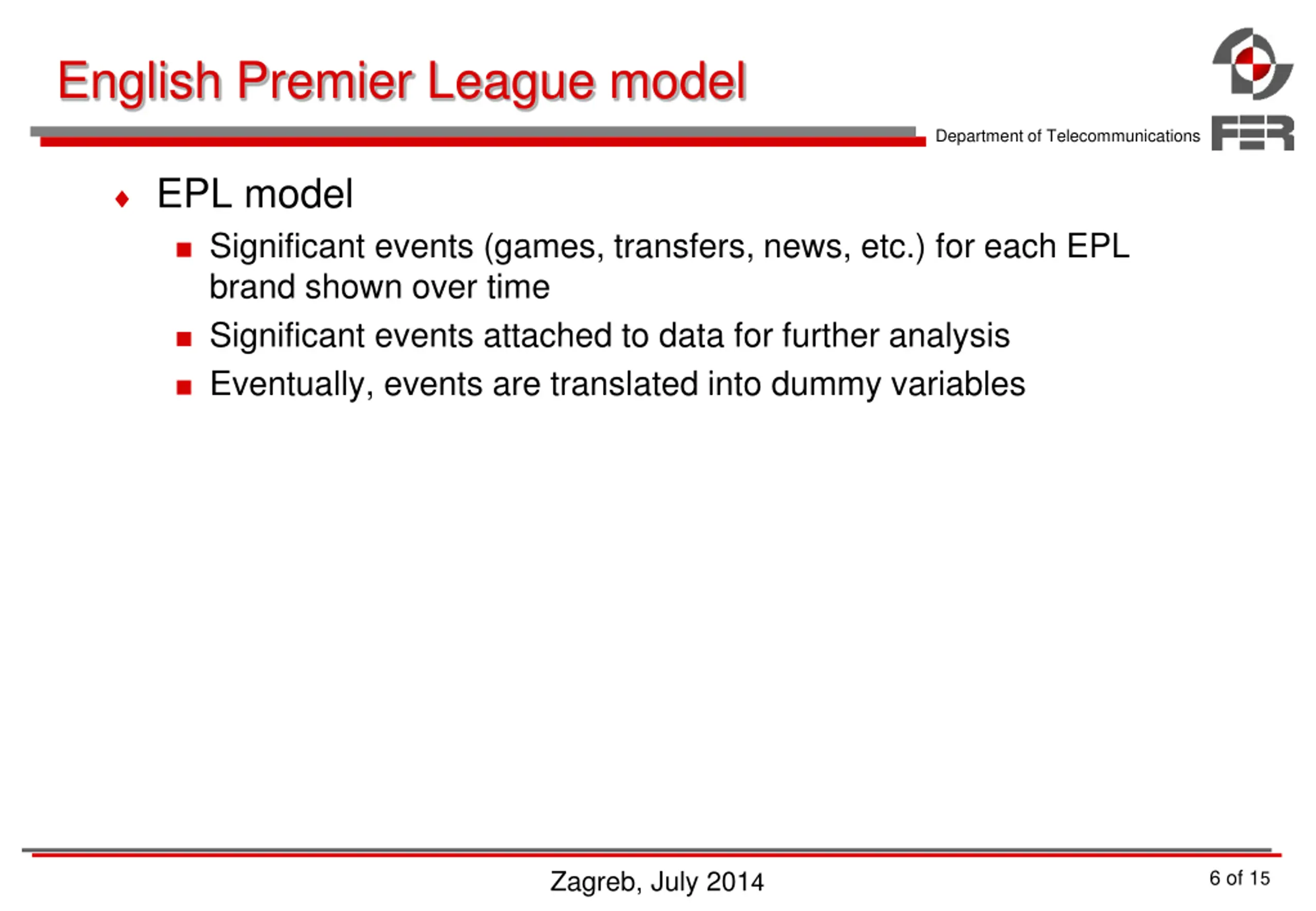 English Premier League model

Department of Telecommunications

FER

EPL model

Significant events (games, transfers, news, etc.) for each EPL brand shown over time

Significant events attached to data for further analysis

Eventually, events are translated into dummy variables

Zagreb, July 2014

6 of 15